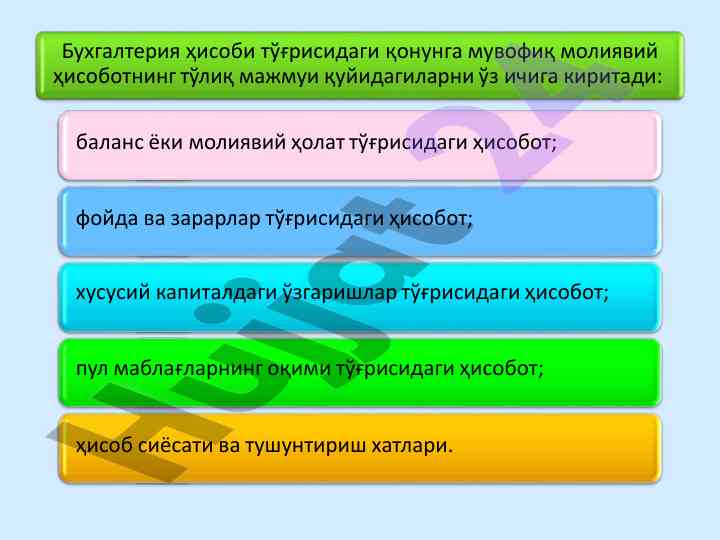 Бухгалтерия ҳисоби тўғрисидаги қонунга мувофиқ молиявий ҳисоботнинг тўлиқ мажмуи қуйидагиларни ўз ичига киритади:

баланс ёки молиявий ҳолат тўғрисидаги ҳисобот;

фойда ва зарарлар тўғрисидаги ҳисобот;

хусусий капиталдаги ўзгаришлар тўғрисидаги ҳисобот;

пул маблағларнинг оқими тўғрисидаги ҳисобот;

ҳисоб сиёсати ва тушунтириш хатлари.

Hujjat24